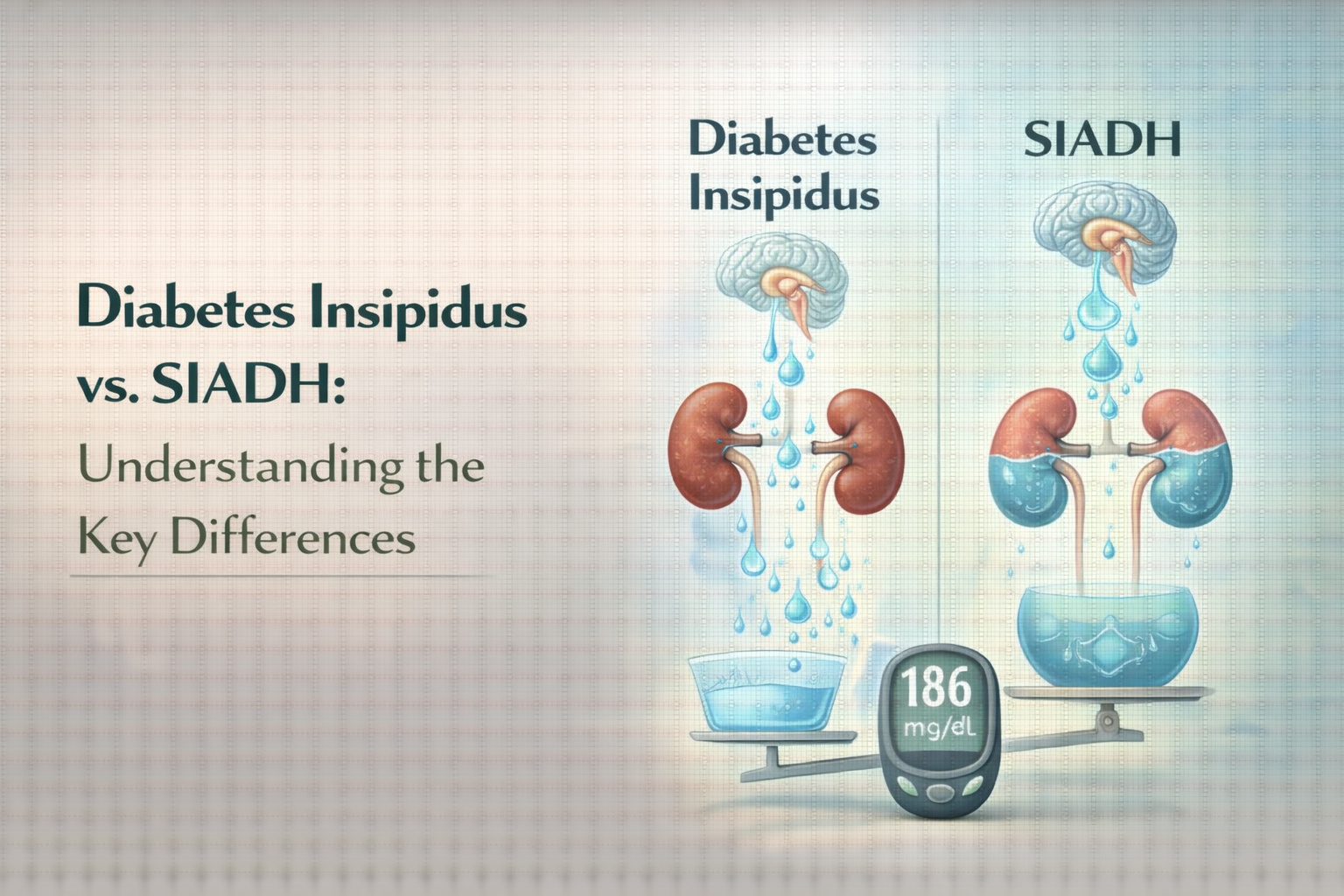 Diabetes Insipidus vs. SIADH:
Understanding the Key Differences

Diabetes Insipidus

SIADH

186
mg/dL